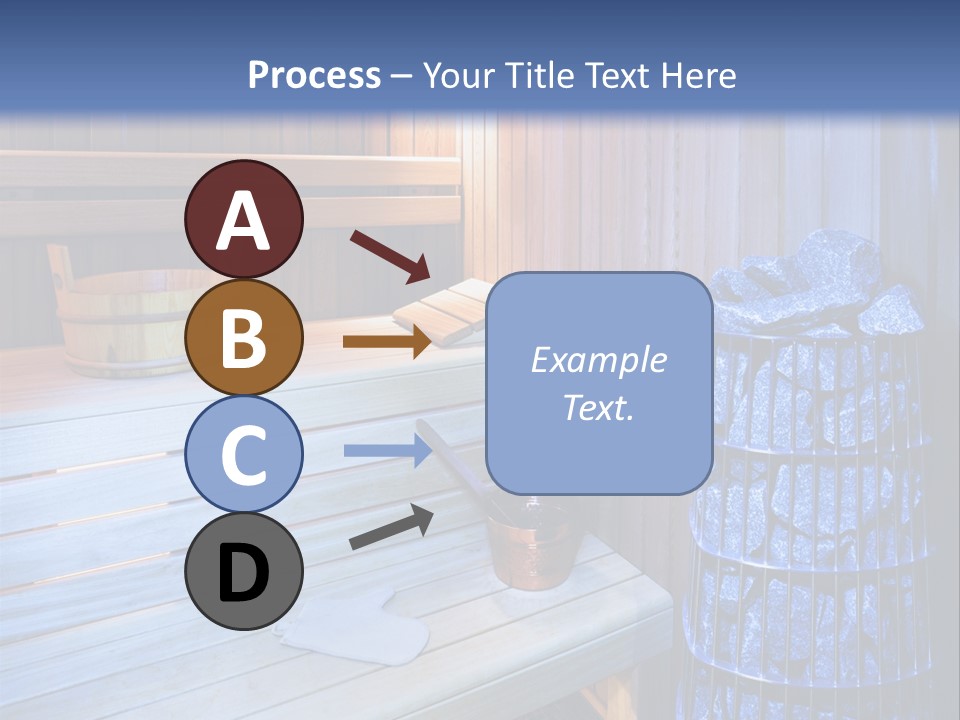 Process – Your Title Text Here

A

B

C

D

Example Text.